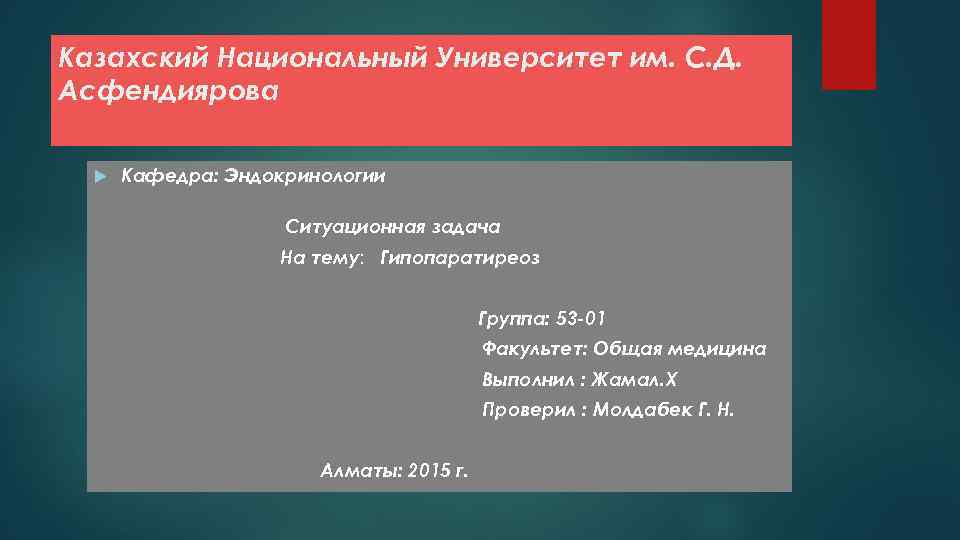 Казахский Национальный Университет им. С.Д. Асфендиярова

Кафедра: Эндокринологии

Ситуационная задача
На тему: Гипопаратиреоз

Группа: 53-01
Факультет: Общая медицина
Выполнил : Жамал.Х
Проверил : Молдабек Г. Н.

Алматы: 2015 г.